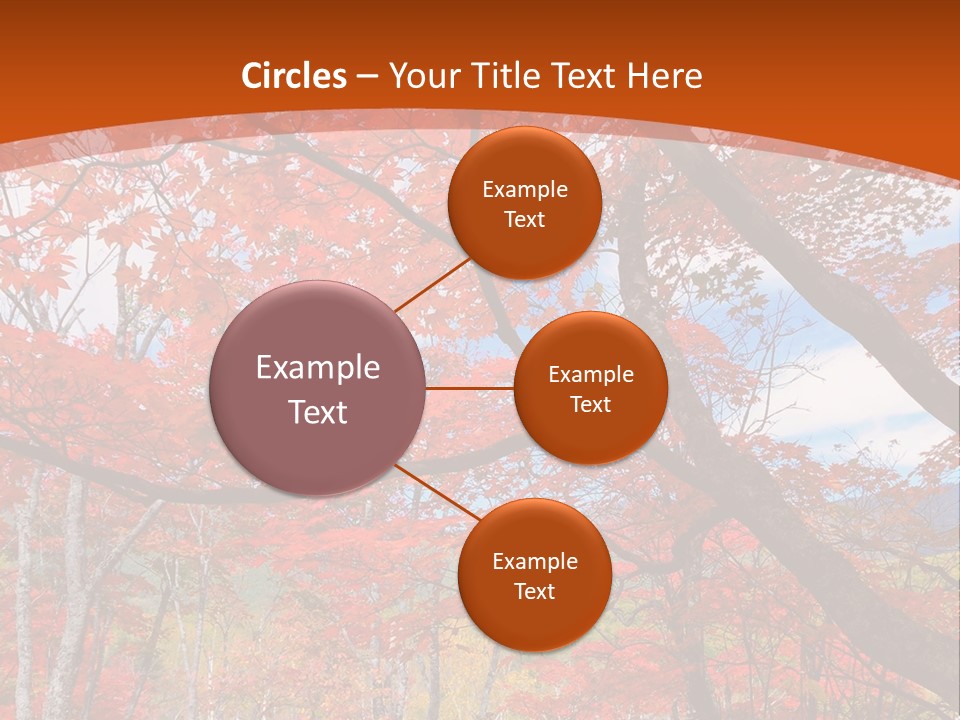 Circles – Your Title Text Here

Example Text

Example Text

Example Text

Example Text